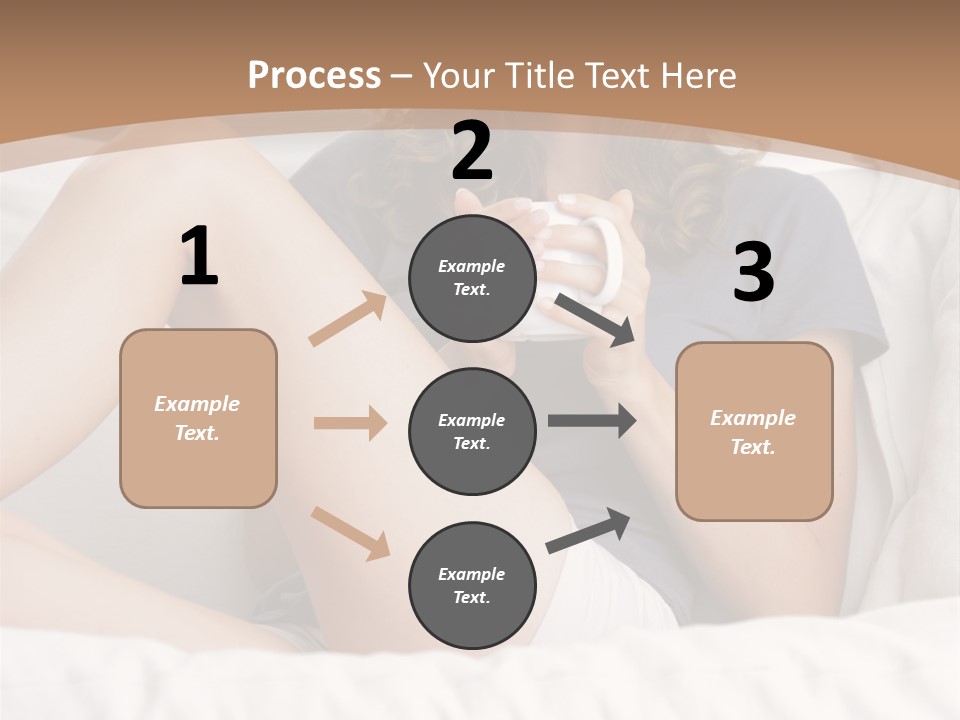 Process – Your Title Text Here

1

Example Text.

2

Example Text.

Example Text.

Example Text.

3

Example Text.